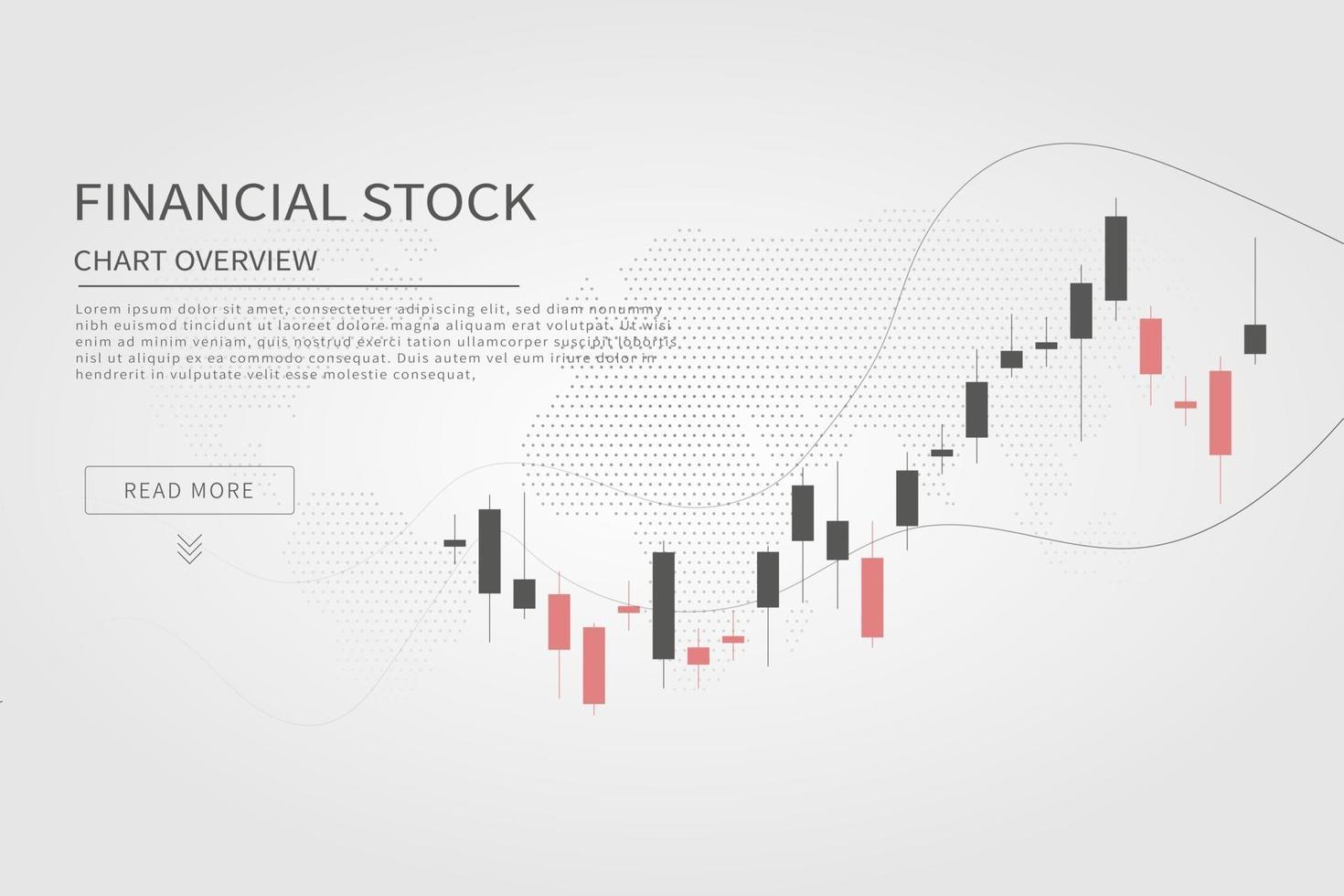 FINANCIAL STOCK

CHART OVERVIEW

Lorem ipsum dolor sit amet, consectetuer adipiscing elit, sed diam nonummy nibh euismod tincidunt ut laoreet dolore magna aliquam erat volutpat. Ut wisi enim ad minim veniam, quis nostrud exerci tation ullamcorper suscipit lobortis nisl ut aliquip ex ea commodo consequat. Duis autem vel eum iriure dolor in hendrerit in vulputate velit esse molestie consequat,

READ MORE